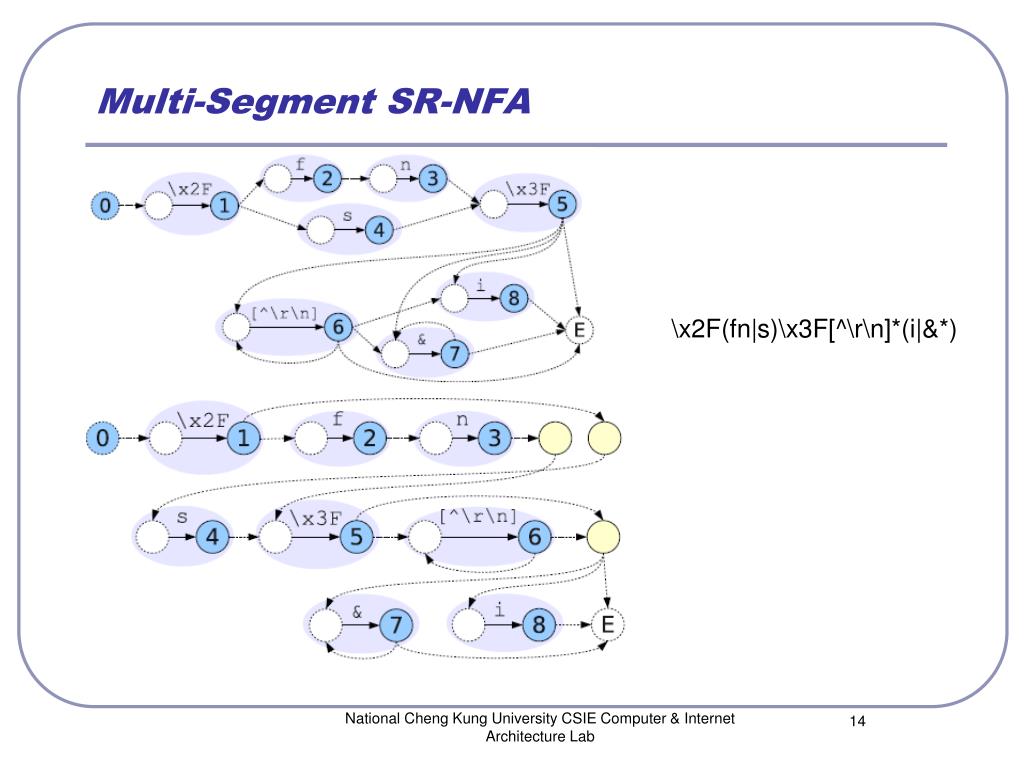 Multi-Segment SR-NFA

0 \x2F 1 f 2 n 3 s 4 \x3F 5 [^\r\n] 6 i 8 & 7 E

\x2F(fn|s)\x3F[^\r\n]*(i|&*)

0 \x2F 1 f 2 n 3

s 4 \x3F 5 [^\r\n] 6

& 7 i 8 E

National Cheng Kung University CSIE Computer & Internet Architecture Lab

14